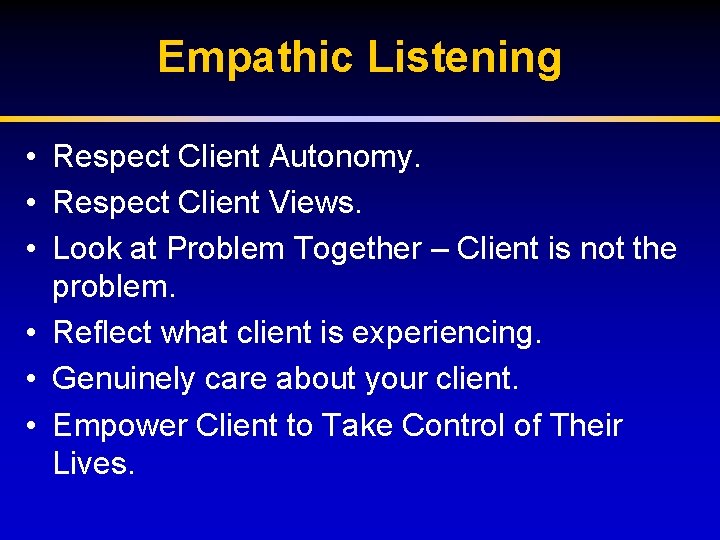 Empathic Listening

• Respect Client Autonomy.
• Respect Client Views.
• Look at Problem Together – Client is not the problem.
• Reflect what client is experiencing.
• Genuinely care about your client.
• Empower Client to Take Control of Their Lives.